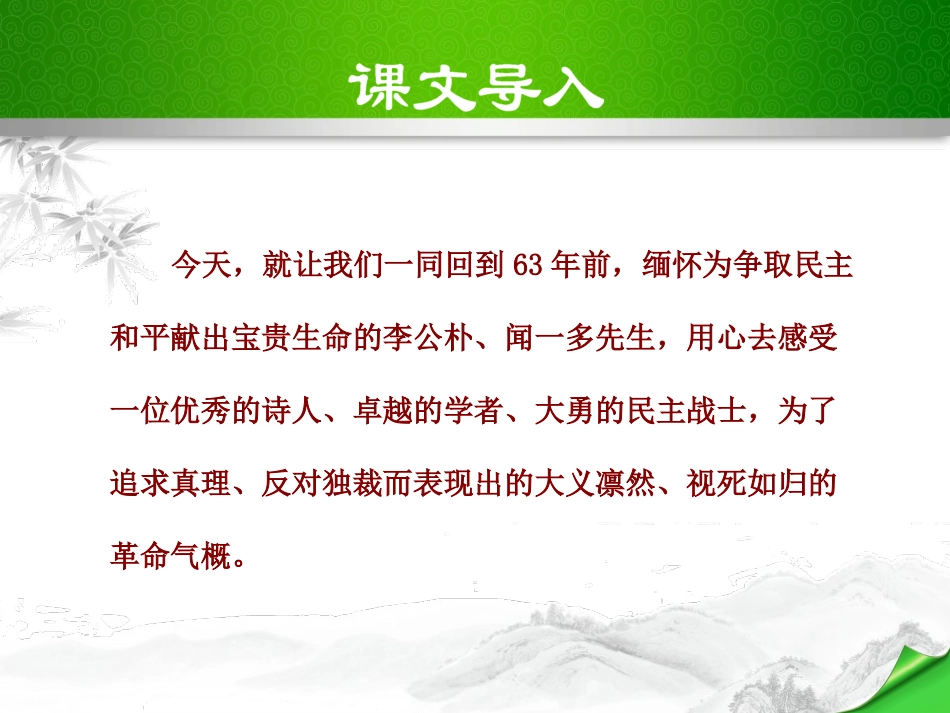 课文导入

今天，就让我们一同回到 63 年前，缅怀为争取民主和平献出宝贵生命的李公朴、闻一多先生，用心去感受一位优秀的诗人、卓越的学者、大勇的民主战士，为了追求真理、反对独裁而表现出的大义凛然、视死如归的革命气概。